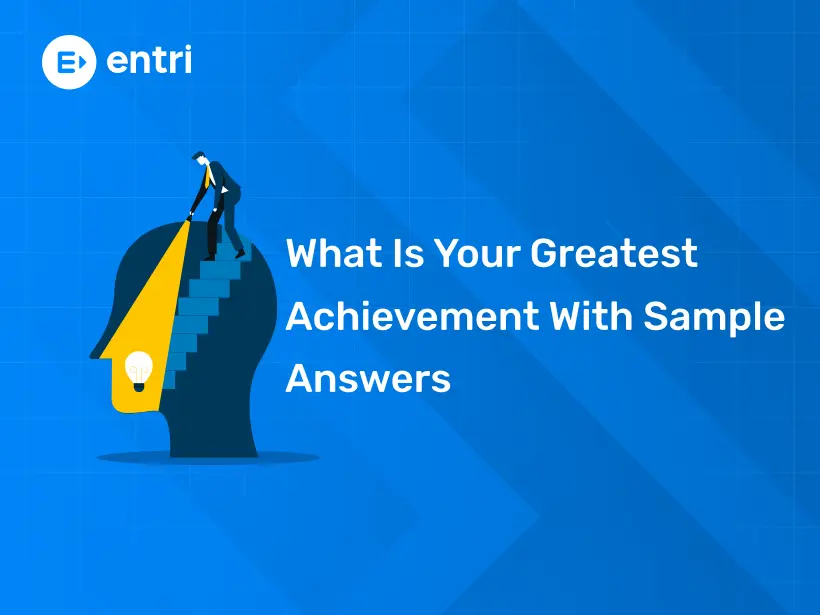 entri

What Is Your Greatest Achievement With Sample Answers